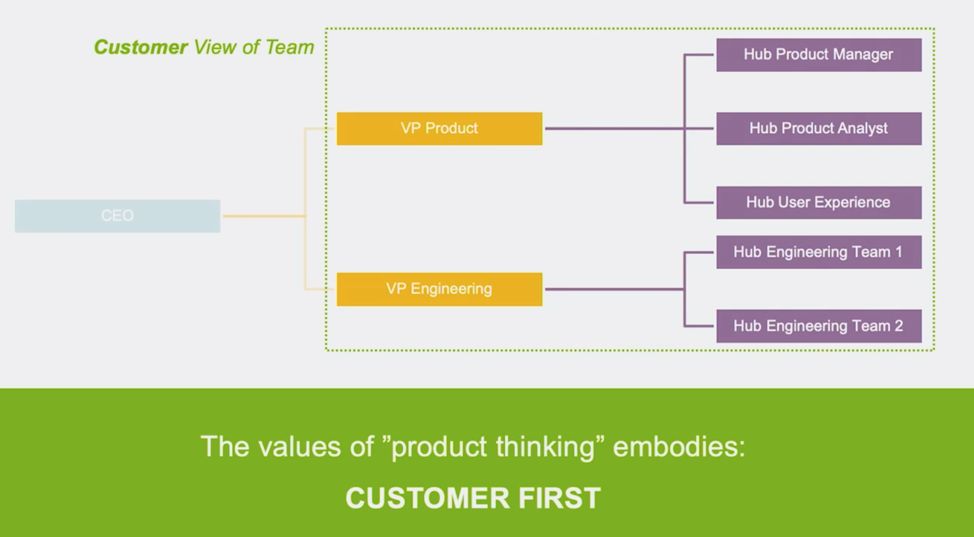 Customer View of Team

CEO

VP Product

VP Engineering

Hub Product Manager

Hub Product Analyst

Hub User Experience

Hub Engineering Team 1

Hub Engineering Team 2

The values of ”product thinking” embodies:

CUSTOMER FIRST